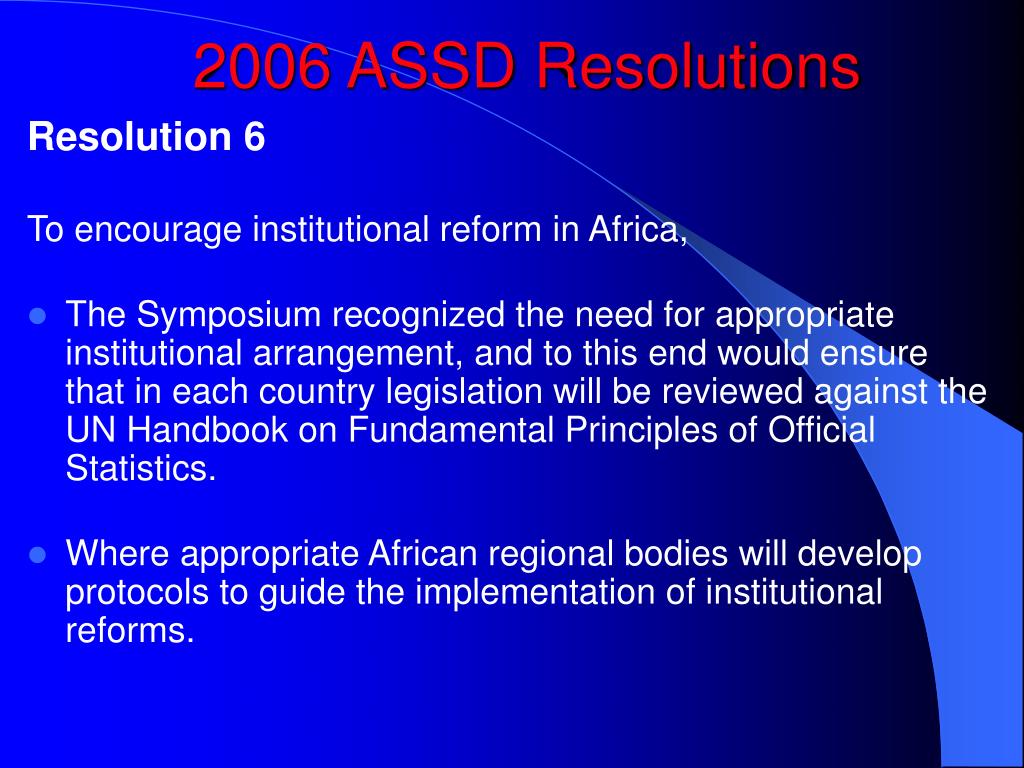 2006 ASSD Resolutions

Resolution 6

To encourage institutional reform in Africa,

- The Symposium recognized the need for appropriate institutional arrangement, and to this end would ensure that in each country legislation will be reviewed against the UN Handbook on Fundamental Principles of Official Statistics.

- Where appropriate African regional bodies will develop protocols to guide the implementation of institutional reforms.